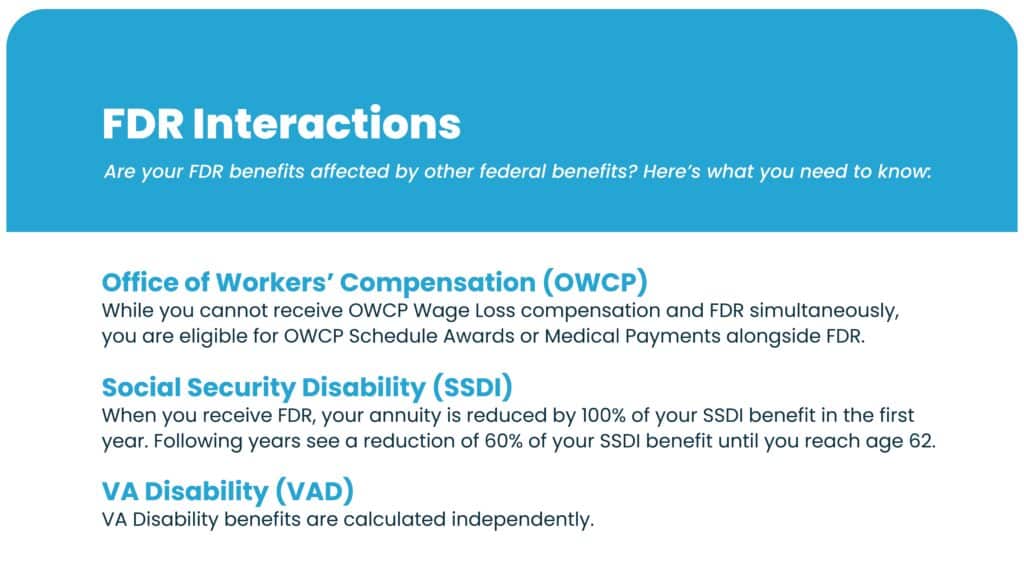 FDR Interactions

Are your FDR benefits affected by other federal benefits? Here's what you need to know:

Office of Workers' Compensation (OWCP)
While you cannot receive OWCP Wage Loss compensation and FDR simultaneously, you are eligible for OWCP Schedule Awards or Medical Payments alongside FDR.

Social Security Disability (SSDI)
When you receive FDR, your annuity is reduced by 100% of your SSDI benefit in the first year. Following years see a reduction of 60% of your SSDI benefit until you reach age 62.

VA Disability (VAD)
VA Disability benefits are calculated independently.